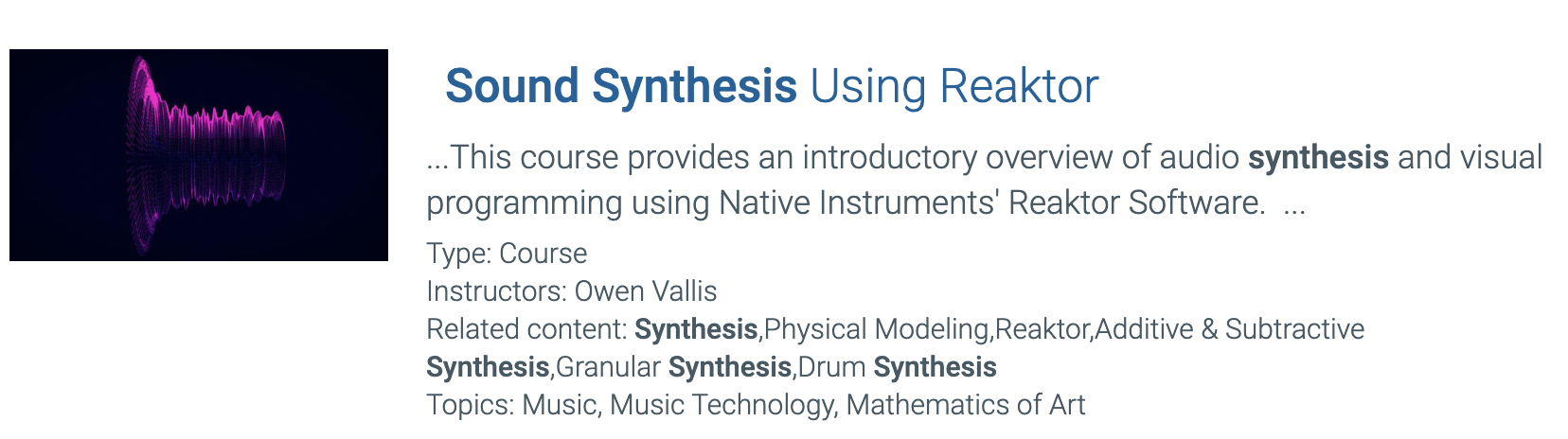 Sound Synthesis Using Reaktor

...This course provides an introductory overview of audio synthesis and visual programming using Native Instruments' Reaktor Software. ...

Type: Course
Instructors: Owen Vallis
Related content: Synthesis,Physical Modeling,Reaktor,Additive & Subtractive Synthesis,Granular Synthesis,Drum Synthesis
Topics: Music, Music Technology, Mathematics of Art